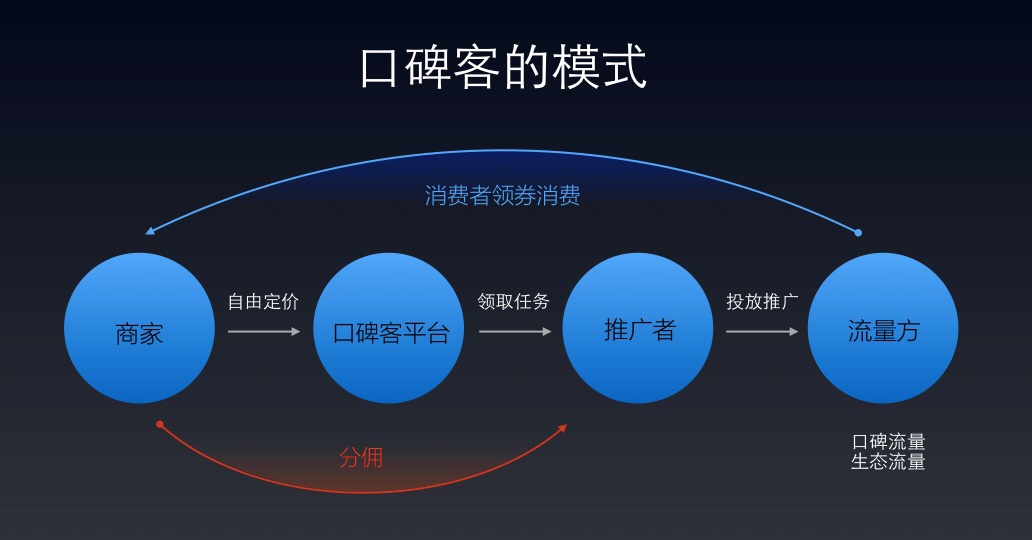 口碑客的模式

消费者领券消费

商家

自由定价

口碑客平台

领取任务

推广者

投放推广

流量方

分佣

口碑流量
生态流量